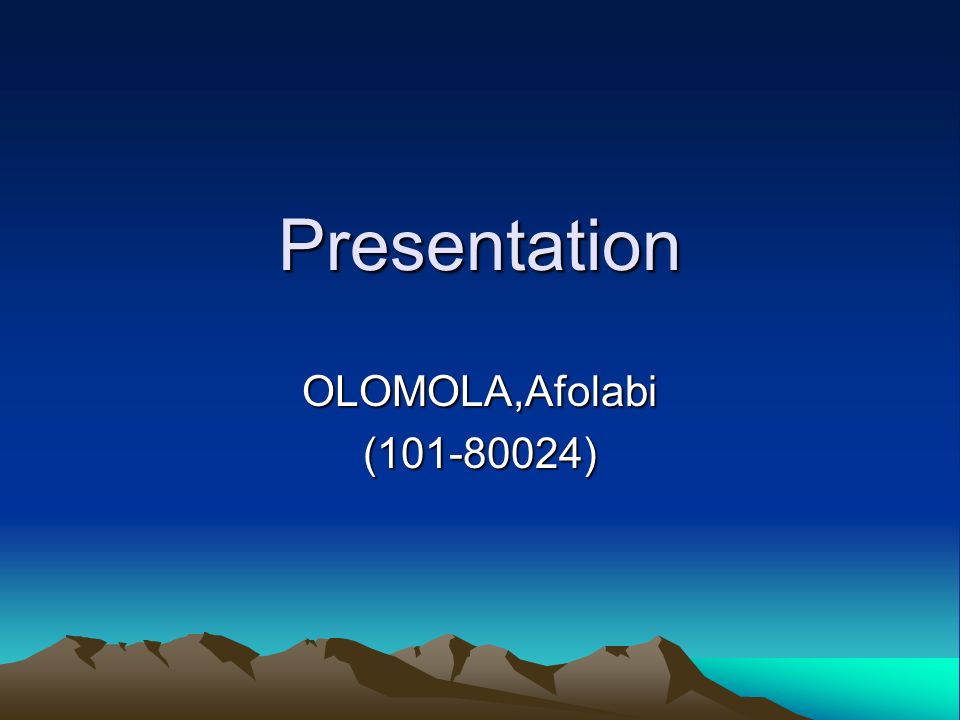 Presentation

OLOMOLA,Afolabi
(101-80024)